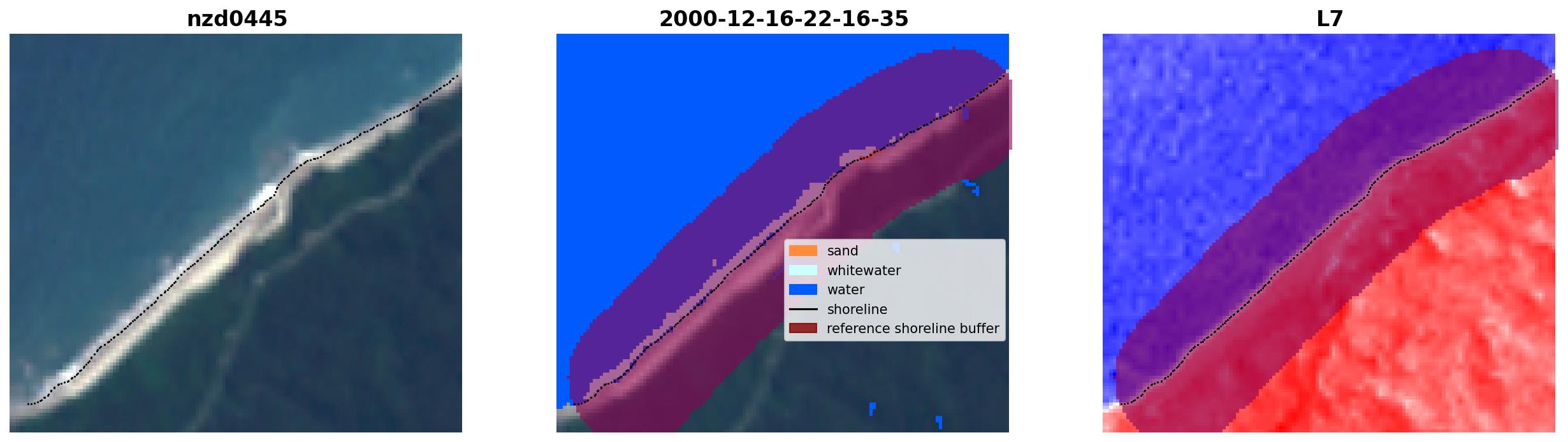 nzd0445

2000-12-16-22-16-35

sand
whitewater
water
shoreline
reference shoreline buffer

L7